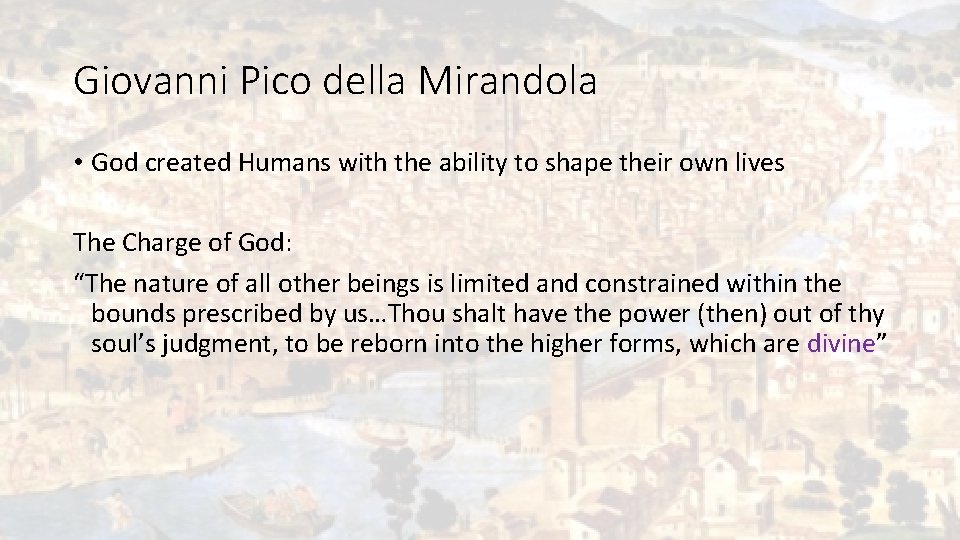 Giovanni Pico della Mirandola

• God created Humans with the ability to shape their own lives

The Charge of God:

“The nature of all other beings is limited and constrained within the bounds prescribed by us…Thou shalt have the power (then) out of thy soul’s judgment, to be reborn into the higher forms, which are divine”